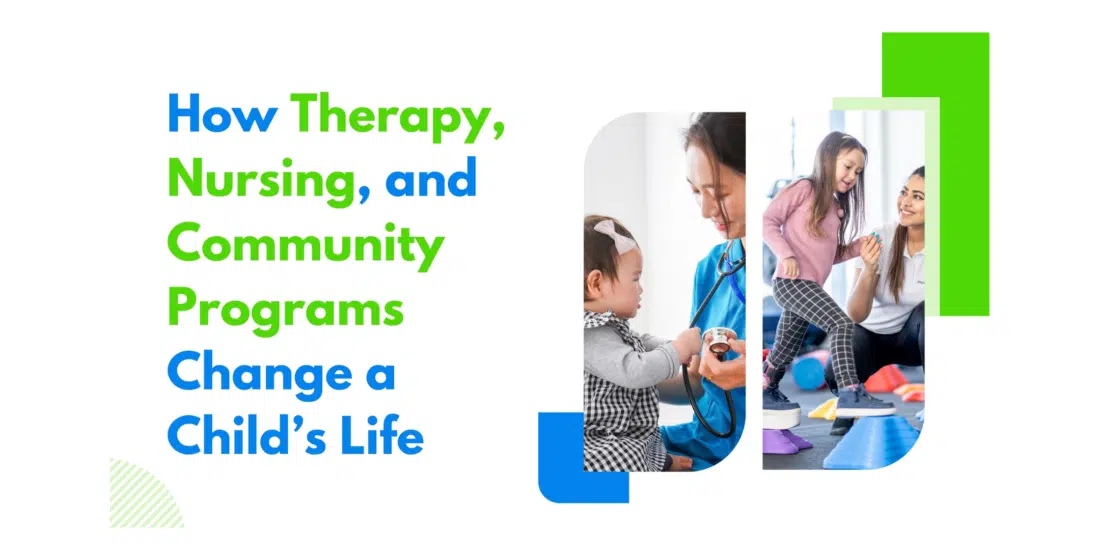 How Therapy, Nursing, and Community Programs Change a Child's Life